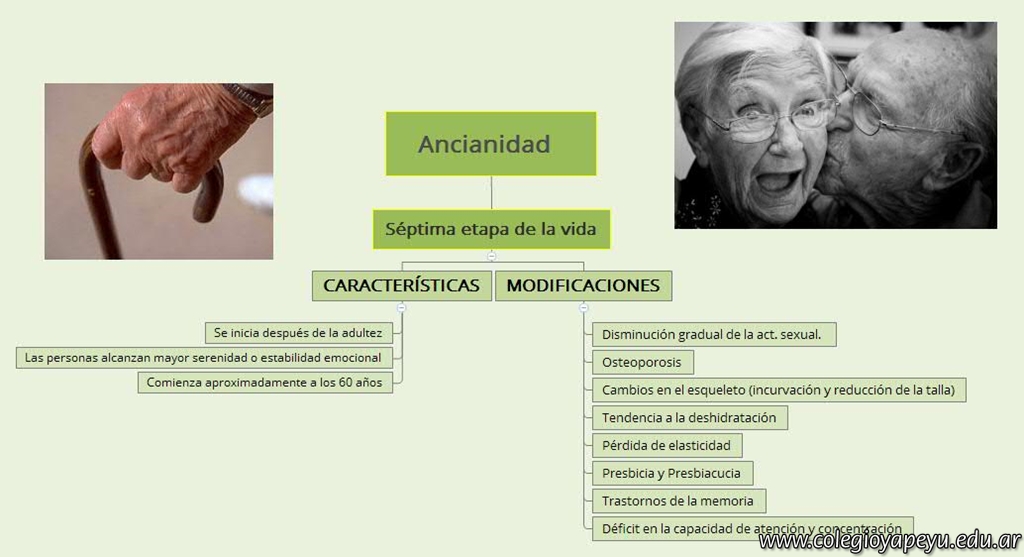 Ancianidad

Séptima etapa de la vida

CARACTERÍSTICAS

Se inicia después de la adultez

Las personas alcanzan mayor serenidad o estabilidad emocional

Comienza aproximadamente a los 60 años

MODIFICACIONES

Disminución gradual de la act. sexual.

Osteoporosis

Cambios en el esqueleto (incurvación y reducción de la talla)

Tendencia a la deshidratación

Pérdida de elasticidad

Presbicia y Presbiacucia

Trastornos de la memoria

Déficit en la capacidad de atención y concentración

www.colegioyapeyu.edu.ar